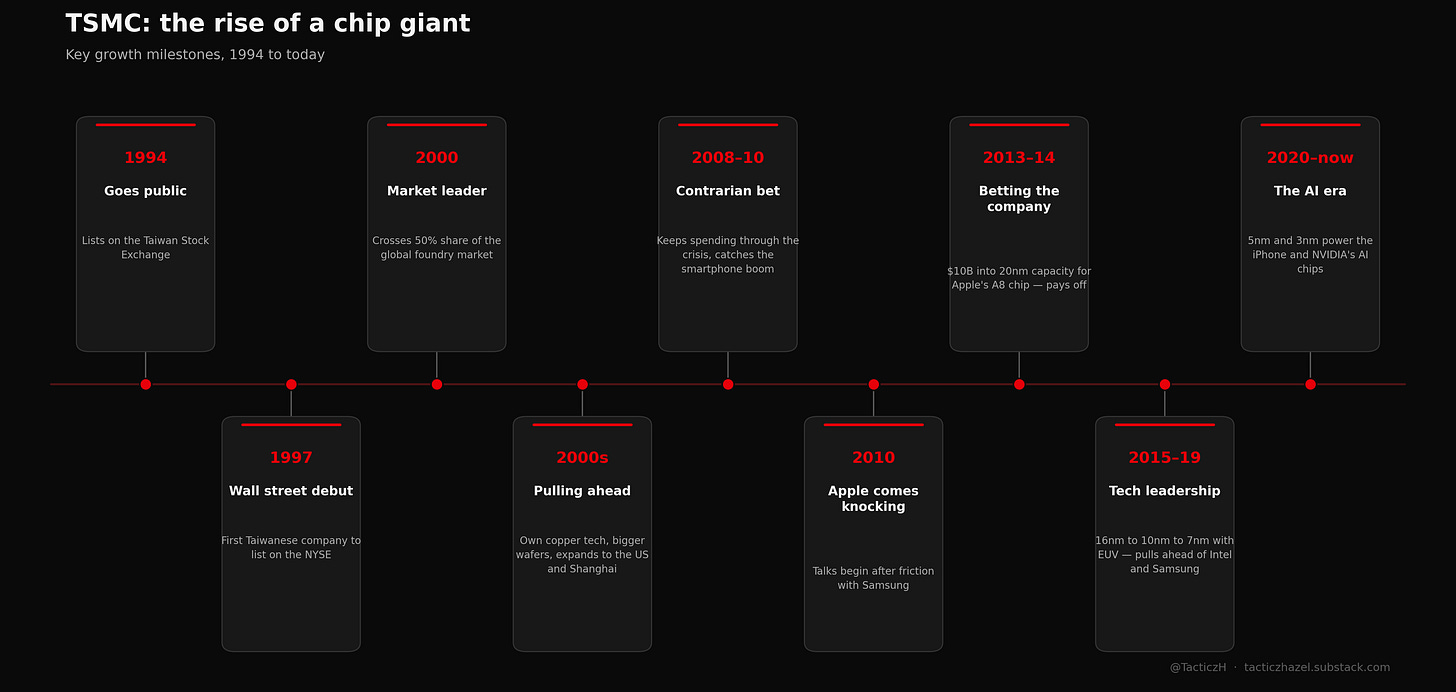 TSMC: the rise of a chip giant

Key growth milestones, 1994 to today

1994
Goes public
Lists on the Taiwan Stock Exchange

1997
Wall street debut
First Taiwanese company to list on the NYSE

2000
Market leader
Crosses 50% share of the global foundry market

2000s
Pulling ahead
Own copper tech, bigger wafers, expands to the US and Shanghai

2008–10
Contrarian bet
Keeps spending through the crisis, catches the smartphone boom

2010
Apple comes knocking
Talks begin after friction with Samsung

2013–14
Betting the company
$10B into 20nm capacity for Apple's A8 chip — pays off

2015–19
Tech leadership
16nm to 10nm to 7nm with EUV — pulls ahead of Intel and Samsung

2020–now
The AI era
5nm and 3nm power the iPhone and NVIDIA's AI chips

@TacticzH · tacticzhazel.substack.com